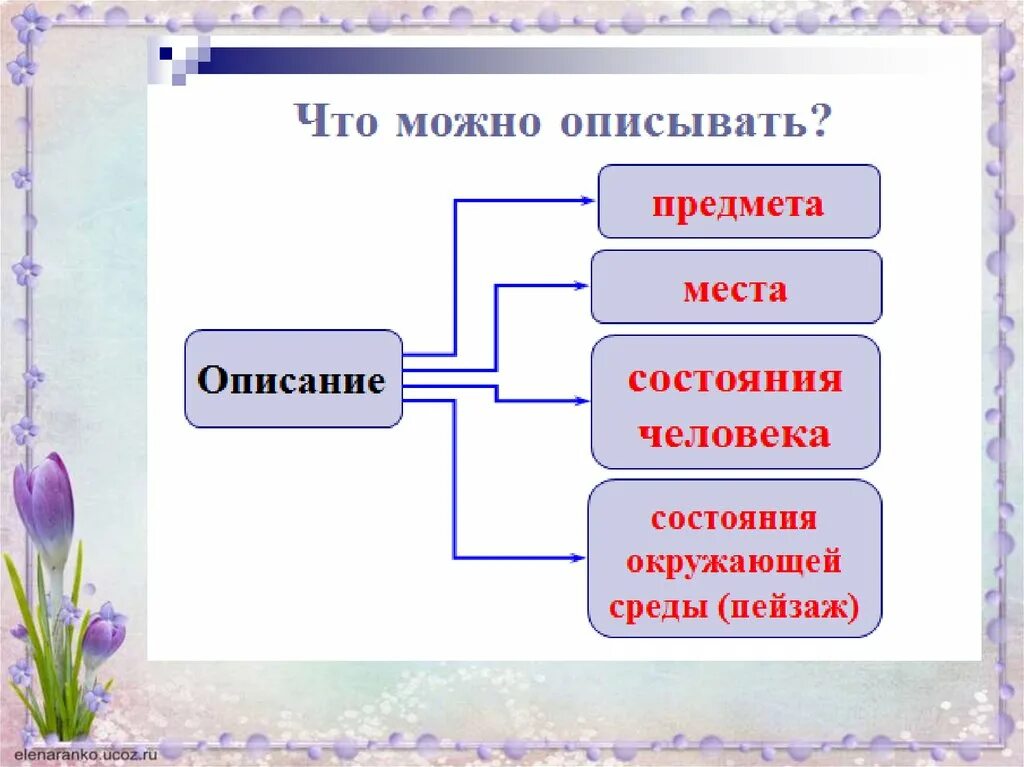 Что можно описывать?

Описание

предмета

места

состояния человека

состояния окружающей среды (пейзаж)

elenaranko.ucoz.ru